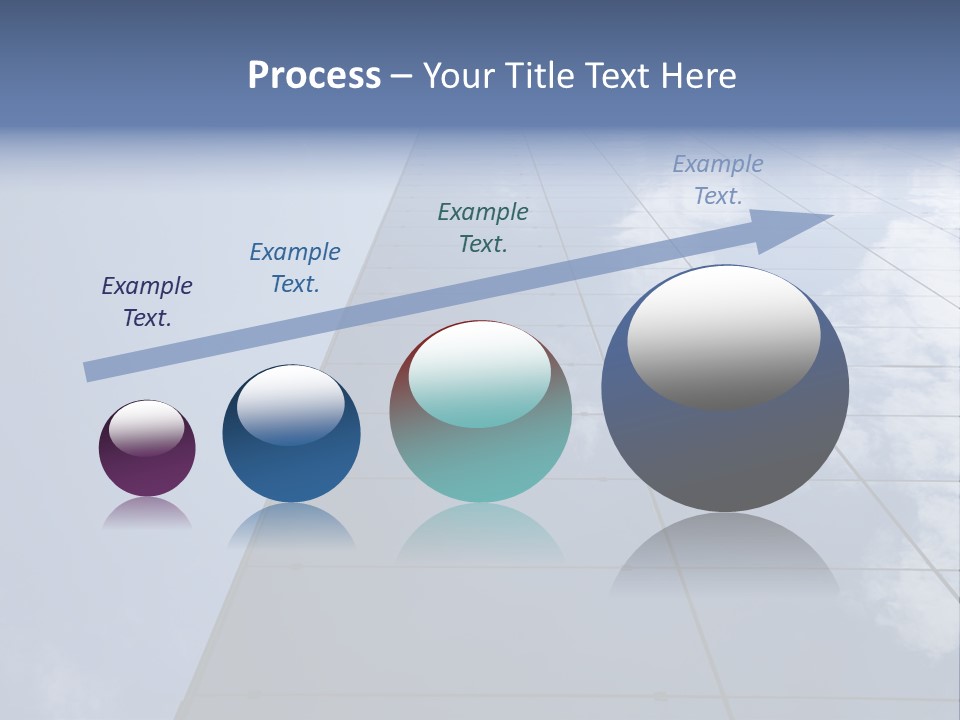 Process – Your Title Text Here

Example Text.

Example Text.

Example Text.

Example Text.